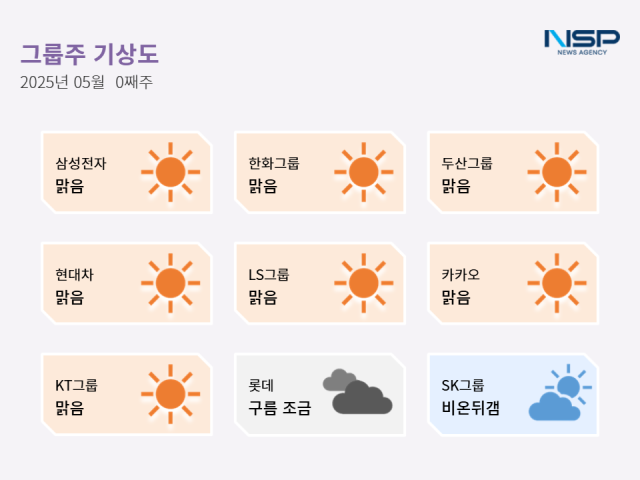 그룹주 기상도
2025년 05월 0째주

NSP
NEWS AGENCY

삼성전자
맑음

한화그룹
맑음

두산그룹
맑음

현대차
맑음

LS그룹
맑음

카카오
맑음

KT그룹
맑음

롯데
구름 조금

SK그룹
비온뒤갬